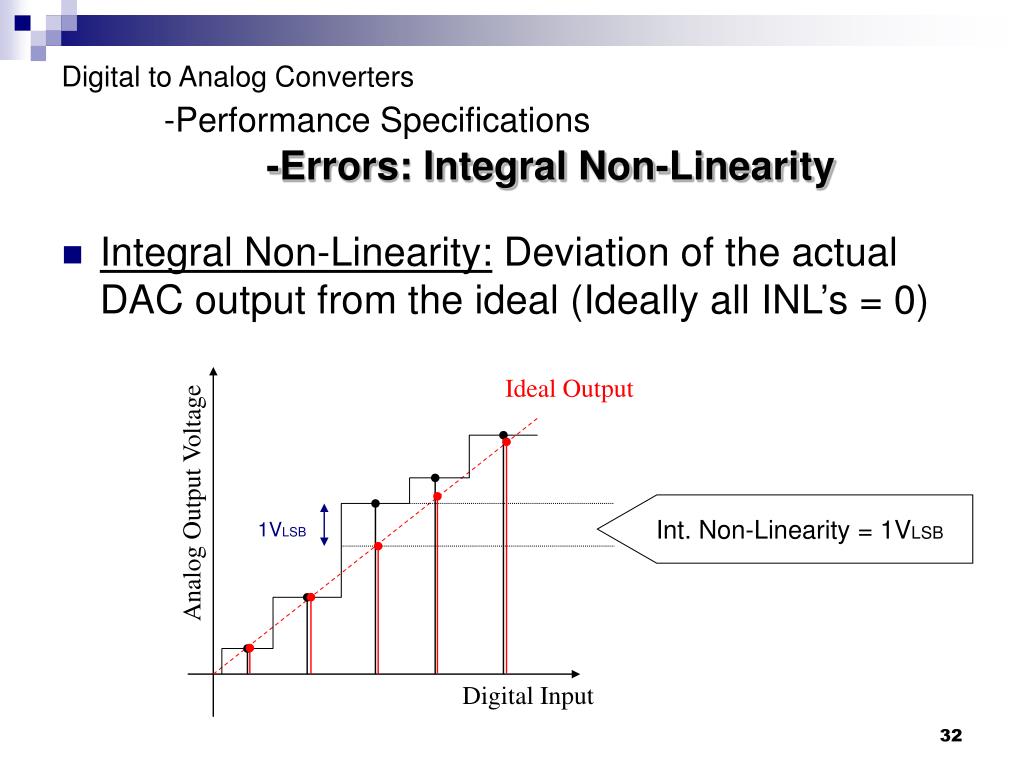 Digital to Analog Converters
-Performance Specifications
-Errors: Integral Non-Linearity

Integral Non-Linearity: Deviation of the actual DAC output from the ideal (Ideally all INL's = 0)

Analog Output Voltage
Ideal Output
$1V_{LSB}$
Int. Non-Linearity = $1V_{LSB}$
Digital Input

32